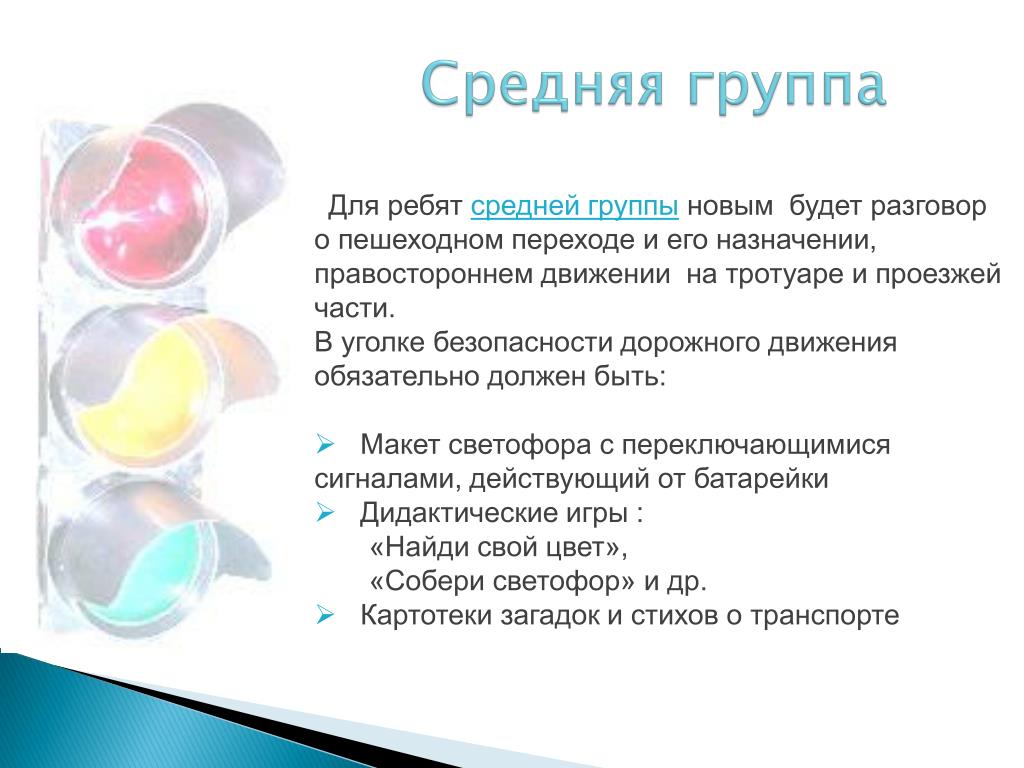 Средняя группа

Для ребят средней группы новым будет разговор о пешеходном переходе и его назначении, правостороннем движении на тротуаре и проезжей части.
В уголке безопасности дорожного движения обязательно должен быть:

➢ Макет светофора с переключающимися сигналами, действующий от батарейки
➢ Дидактические игры :
«Найди свой цвет»,
«Собери светофор» и др.
➢ Картотеки загадок и стихов о транспорте